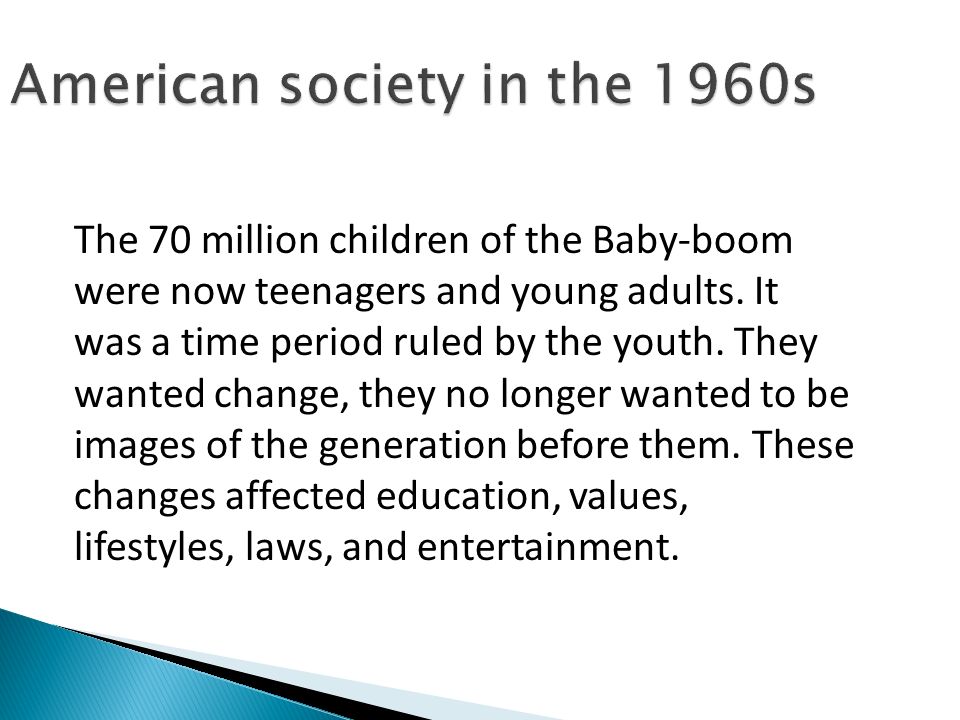 American society in the 1960s

The 70 million children of the Baby-boom were now teenagers and young adults. It was a time period ruled by the youth. They wanted change, they no longer wanted to be images of the generation before them. These changes affected education, values, lifestyles, laws, and entertainment.